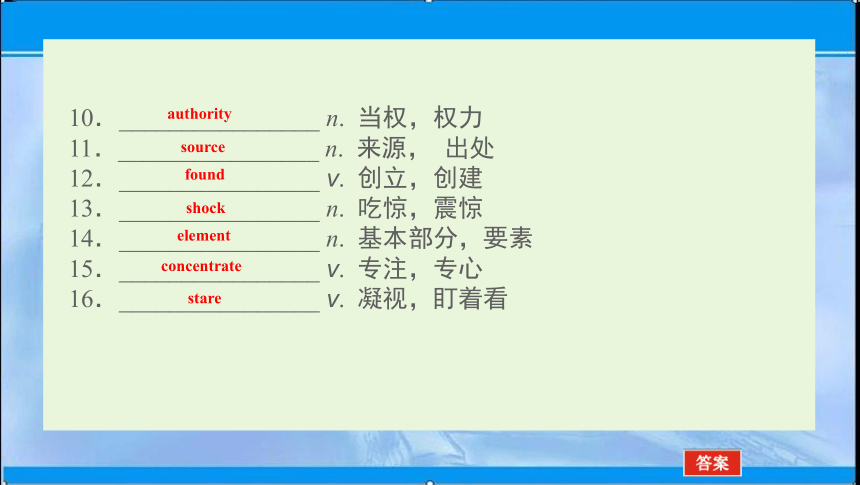 10. authority n. 当权，权力
11. source n. 来源， 出处
12. found v. 创立，创建
13. shock n. 吃惊，震惊
14. element n. 基本部分，要素
15. concentrate v. 专注，专心
16. stare v. 凝视，盯着看

答案